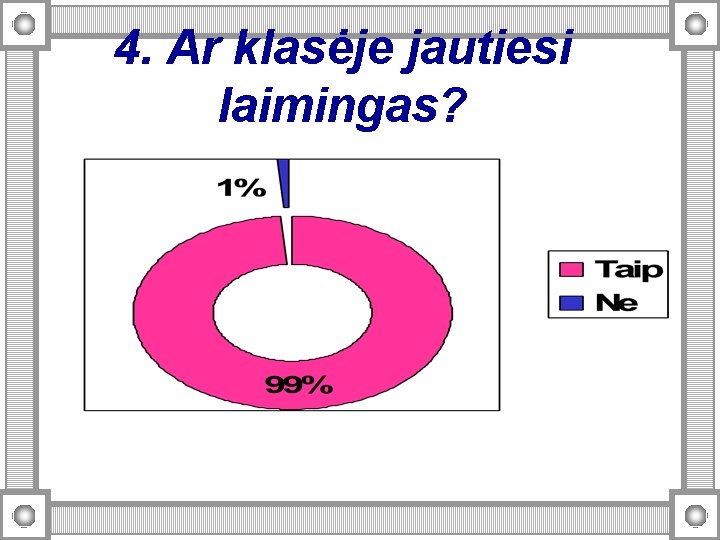 4. Ar klasėje jautiesi laimingas?

1%

99%

Taip
Ne